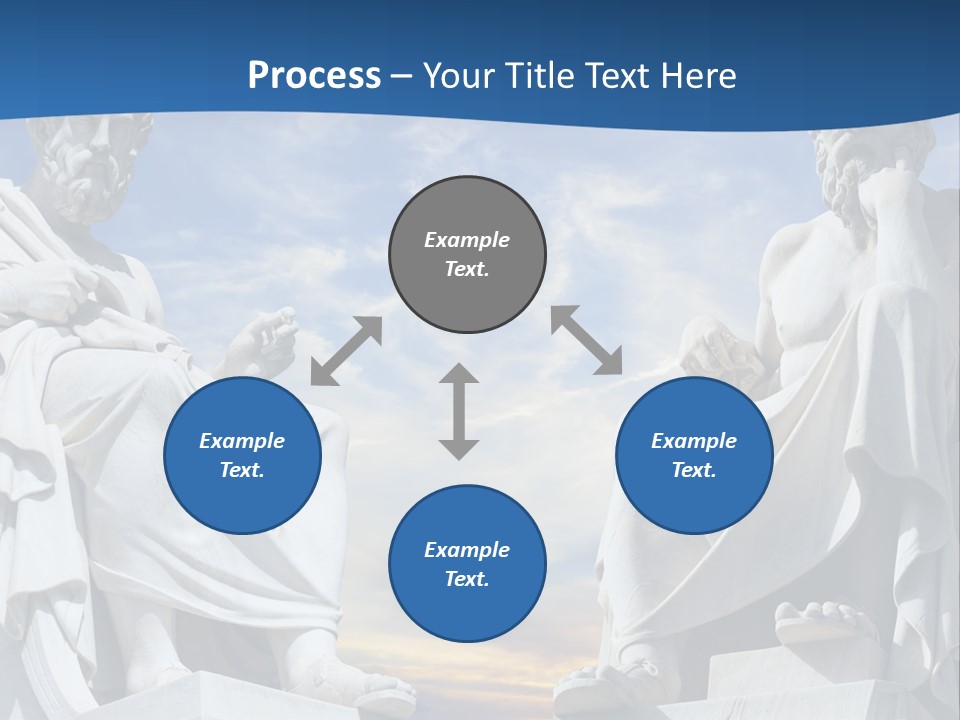 Process – Your Title Text Here

Example Text.

Example Text.

Example Text.

Example Text.